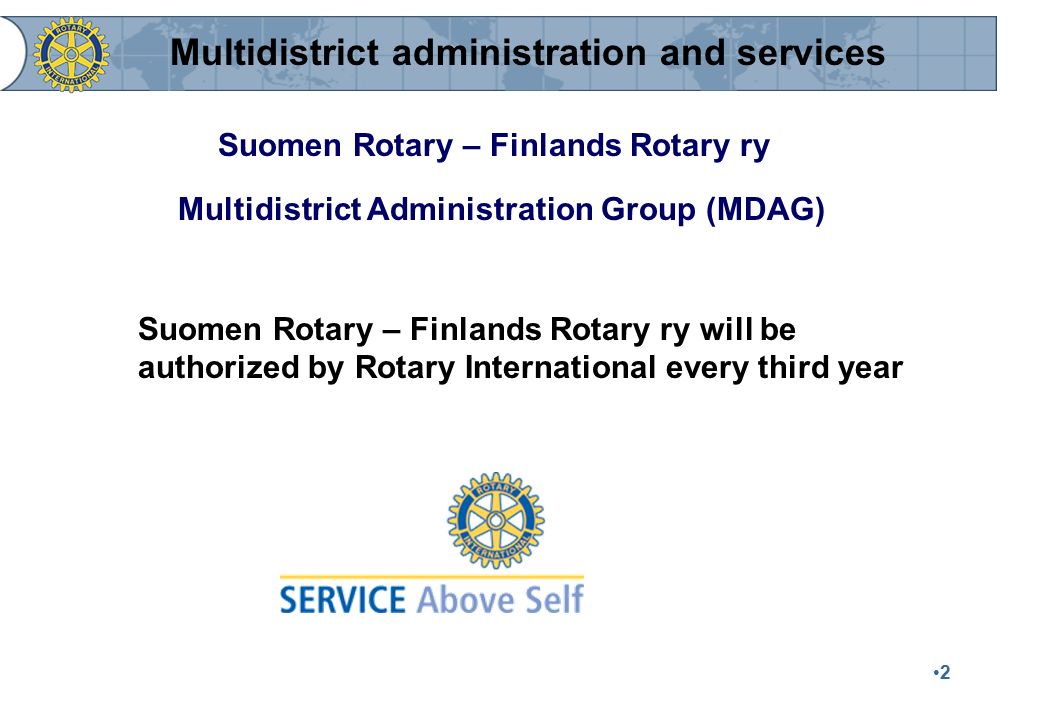 ROTARY INTERNATIONAL

Multidistrict administration and services

Suomen Rotary – Finlands Rotary ry

Multidistrict Administration Group (MDAG)

Suomen Rotary – Finlands Rotary ry will be authorized by Rotary International every third year

ROTARY INTERNATIONAL

SERVICE Above Self

•2